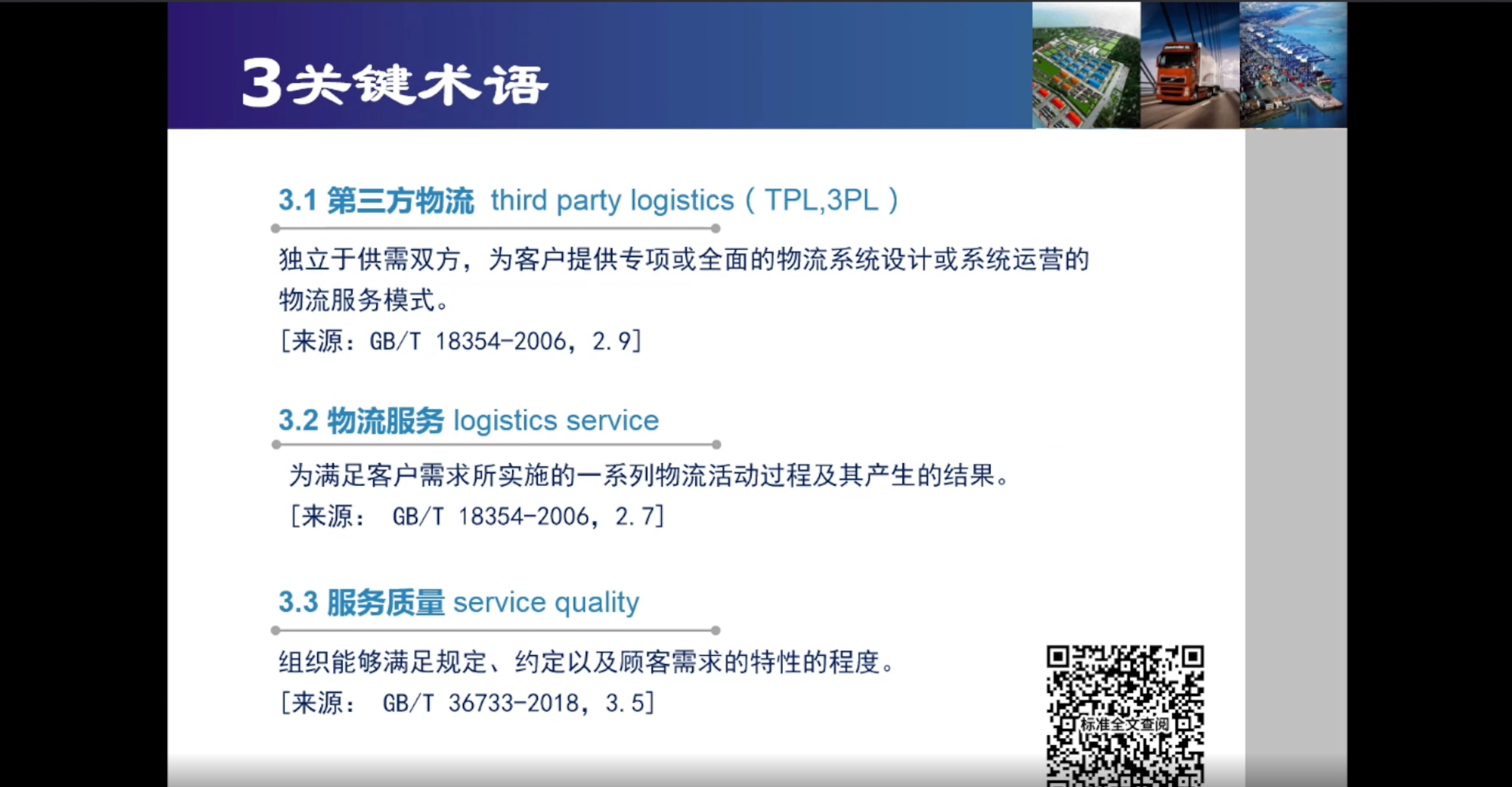 3关键术语

3.1 第三方物流 third party logistics（TPL,3PL）

独立于供需双方，为客户提供专项或全面的物流系统设计或系统运营的物流服务模式。

[来源：GB/T 18354-2006，2.9]

3.2 物流服务 logistics service

为满足客户需求所实施的一系列物流活动过程及其产生的结果。

[来源： GB/T 18354-2006，2.7]

3.3 服务质量 service quality

组织能够满足规定、约定以及顾客需求的特性的程度。

[来源： GB/T 36733-2018，3.5]

标准全文查阅